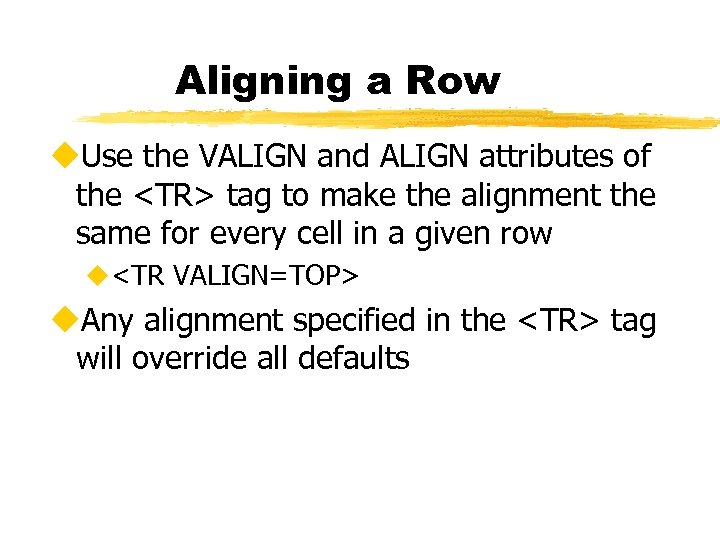 Aligning a Row

Use the VALIGN and ALIGN attributes of the <TR> tag to make the alignment the same for every cell in a given row

<TR VALIGN=TOP>

Any alignment specified in the <TR> tag will override all defaults